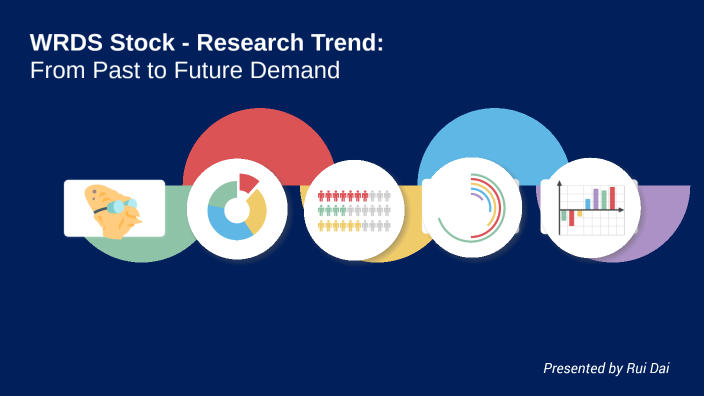 WRDS Stock - Research Trend:
From Past to Future Demand

Presented by Rui Dai